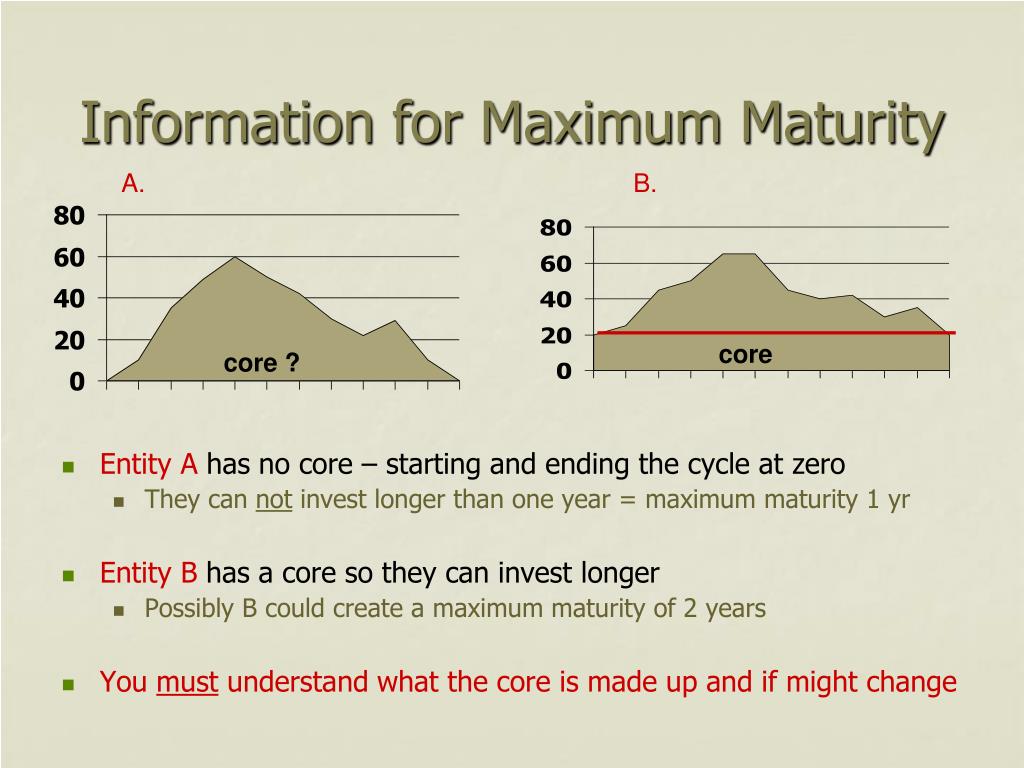 Information for Maximum Maturity

A.

80
60
40
20
0

core ?

B.

80
60
40
20
0

core

Entity A has no core – starting and ending the cycle at zero

They can not invest longer than one year = maximum maturity 1 yr

Entity B has a core so they can invest longer

Possibly B could create a maximum maturity of 2 years

You must understand what the core is made up and if might change